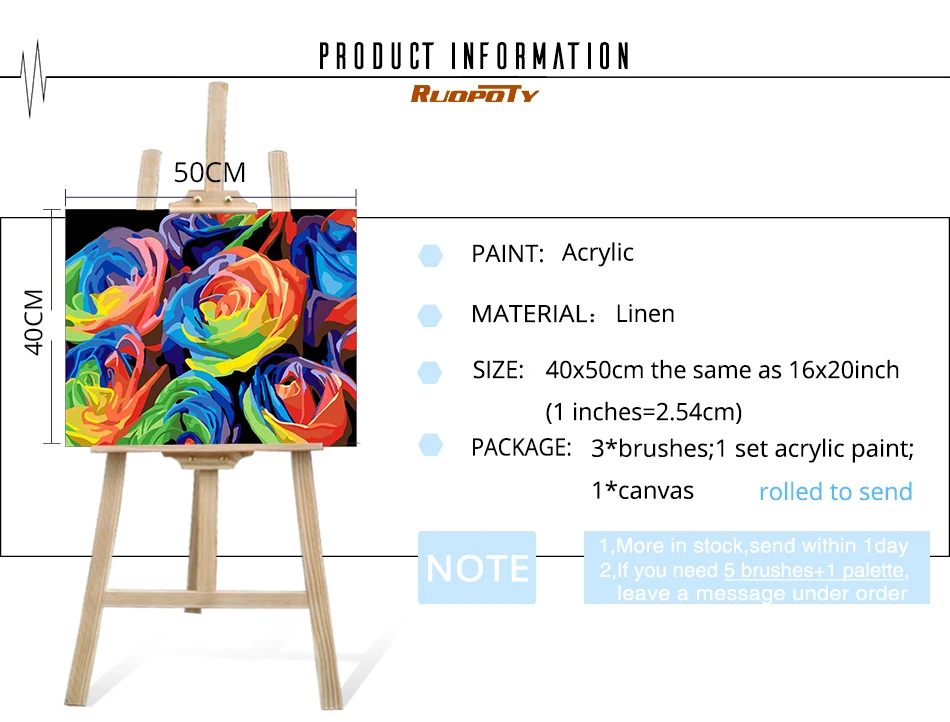 PRODUCT INFORMATION

RUOPOTY

50CM

40CM

PAINT: Acrylic

MATERIAL: Linen

SIZE: 40x50cm the same as 16x20inch (1 inches=2.54cm)

PACKAGE: 3*brushes;1 set acrylic paint; 1*canvas rolled to send

NOTE

1,More in stock,send within 1day
2,If you need 5 brushes+1 palette, leave a message under order